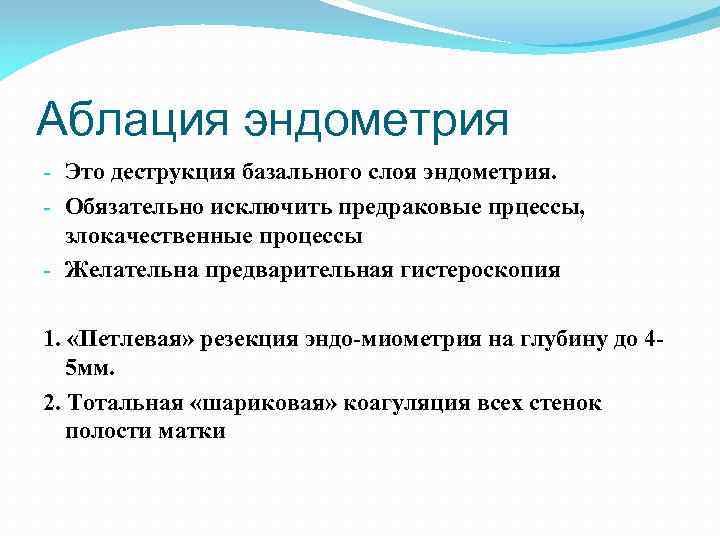 Аблация эндометрия

- Это деструкция базального слоя эндометрия.
- Обязательно исключить предраковые прцессы, злокачественные процессы
- Желательна предварительная гистероскопия

1. «Петлевая» резекция эндо-миометрия на глубину до 4-5мм.
2. Тотальная «шариковая» коагуляция всех стенок полости матки